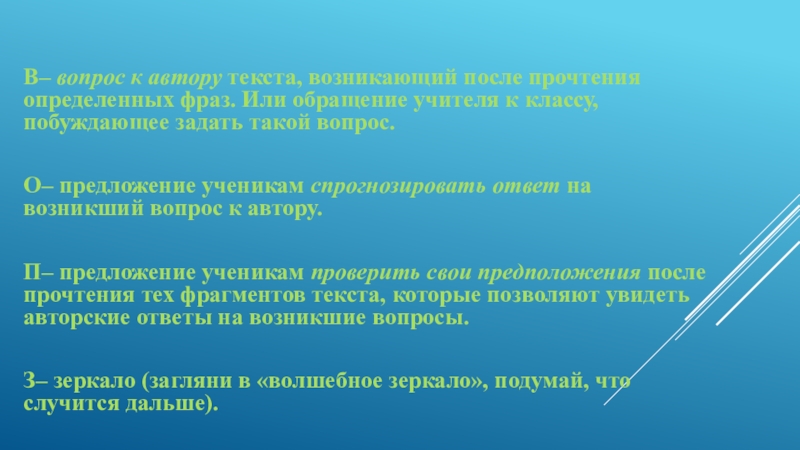 В– вопрос к автору текста, возникающий после прочтения определенных фраз. Или обращение учителя к классу, побуждающее задать такой вопрос.

О– предложение ученикам спрогнозировать ответ на возникший вопрос к автору.

П– предложение ученикам проверить свои предположения после прочтения тех фрагментов текста, которые позволяют увидеть авторские ответы на возникшие вопросы.

З– зеркало (загляни в «волшебное зеркало», подумай, что случится дальше).